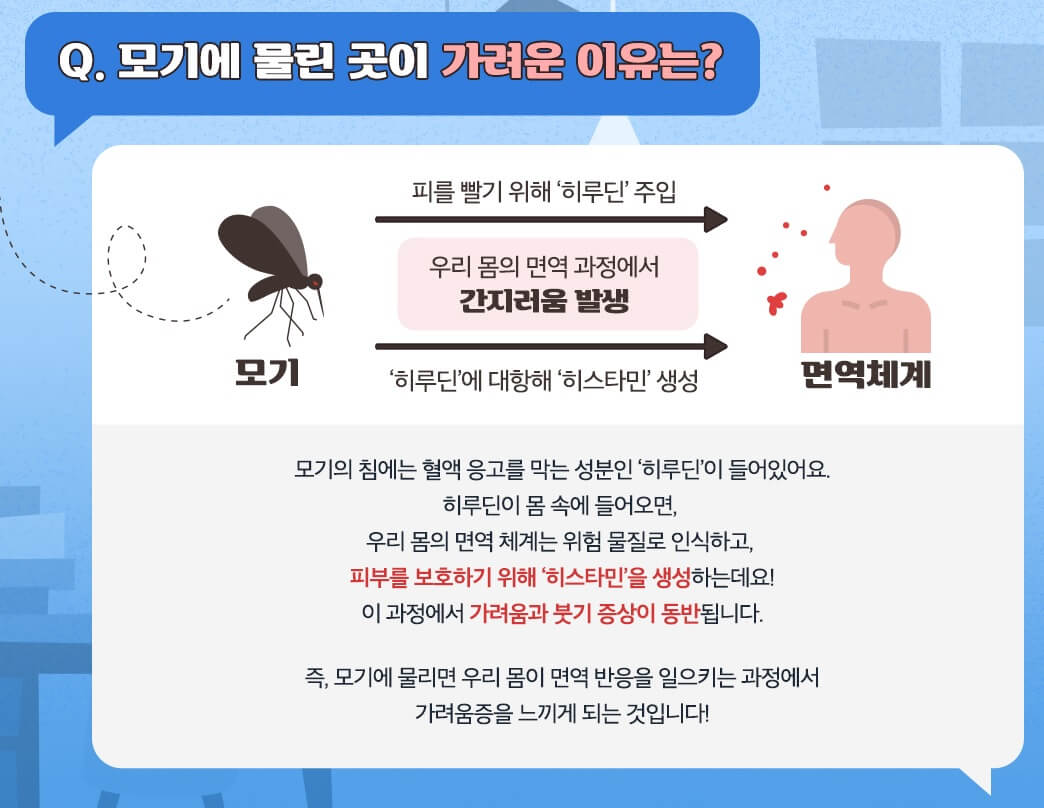 Q. 모기에 물린 곳이 가려운 이유는?

피를 빨기 위해 '히루딘' 주입

우리 몸의 면역 과정에서
간지러움 발생

'히루딘'에 대항해 '히스타민' 생성

모기

면역체계

모기의 침에는 혈액 응고를 막는 성분인 '히루딘'이 들어있어요.
히루딘이 몸 속에 들어오면,
우리 몸의 면역 체계는 위험 물질로 인식하고,
피부를 보호하기 위해 '히스타민'을 생성하는데요!
이 과정에서 가려움과 붓기 증상이 동반됩니다.

즉, 모기에 물리면 우리 몸이 면역 반응을 일으키는 과정에서
가려움증을 느끼게 되는 것입니다!